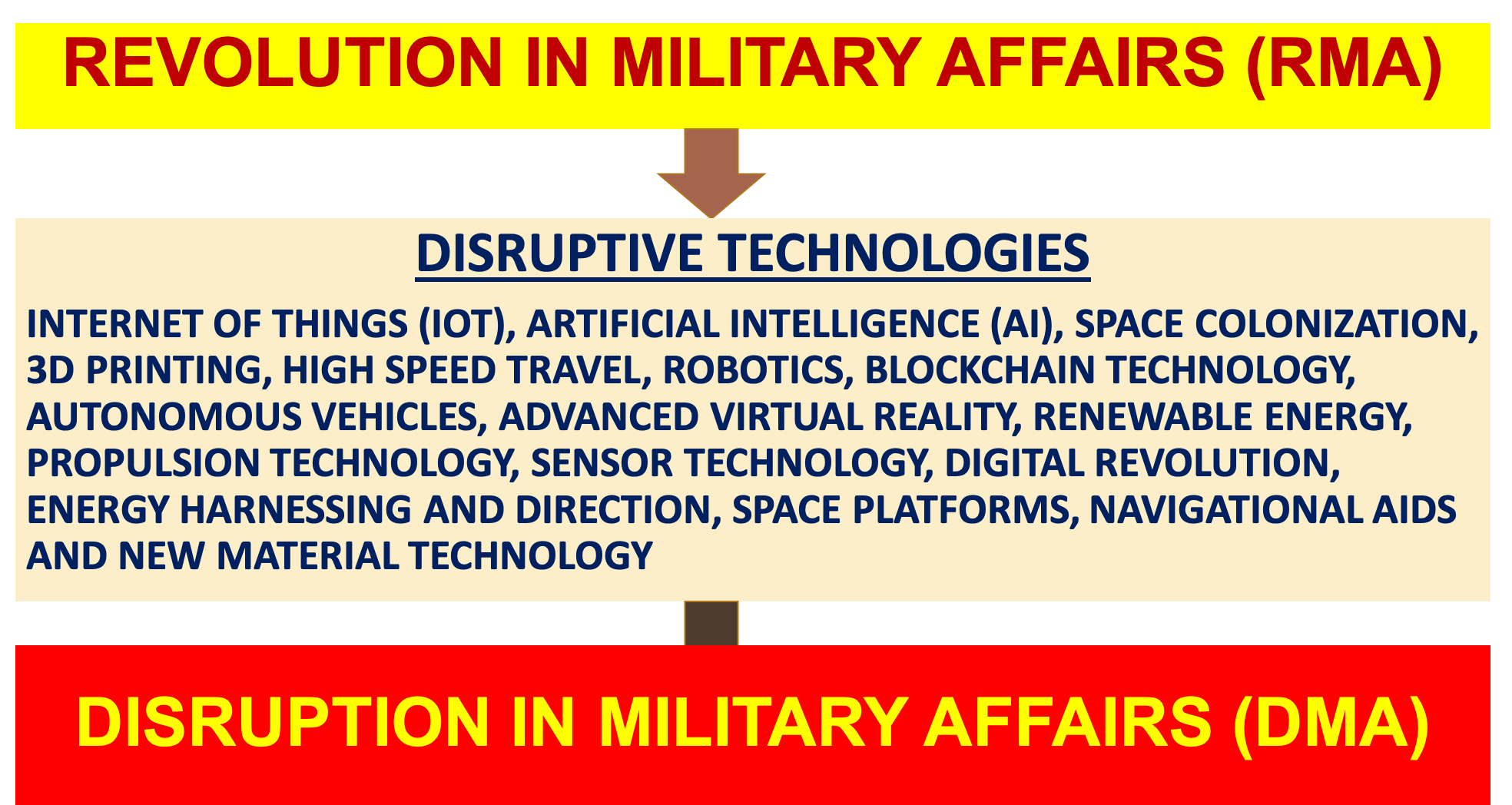 REVOLUTION IN MILITARY AFFAIRS (RMA)

DISRUPTIVE TECHNOLOGIES

INTERNET OF THINGS (IOT), ARTIFICIAL INTELLIGENCE (AI), SPACE COLONIZATION, 3D PRINTING, HIGH SPEED TRAVEL, ROBOTICS, BLOCKCHAIN TECHNOLOGY, AUTONOMOUS VEHICLES, ADVANCED VIRTUAL REALITY, RENEWABLE ENERGY, PROPULSION TECHNOLOGY, SENSOR TECHNOLOGY, DIGITAL REVOLUTION, ENERGY HARNESSING AND DIRECTION, SPACE PLATFORMS, NAVIGATIONAL AIDS AND NEW MATERIAL TECHNOLOGY

DISRUPTION IN MILITARY AFFAIRS (DMA)